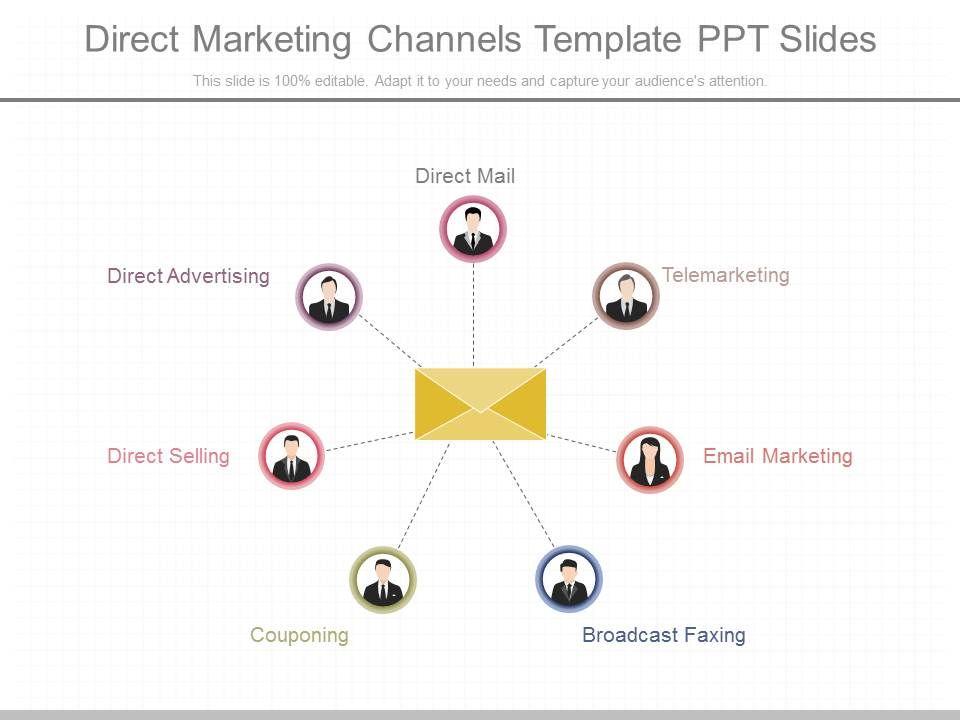 Direct Marketing Channels Template PPT Slides

This slide is 100% editable. Adapt it to your needs and capture your audience's attention.

Direct Mail

Direct Advertising

Telemarketing

Direct Selling

Email Marketing

Couponing

Broadcast Faxing